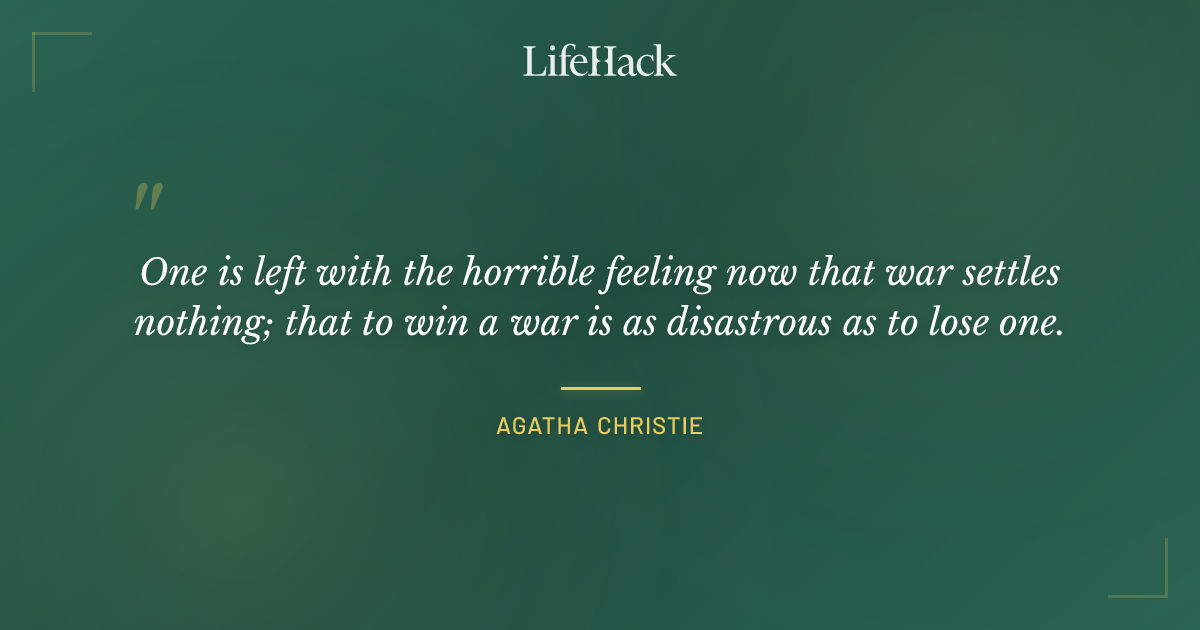 LifeHack

"

One is left with the horrible feeling now that war settles nothing; that to win a war is as disastrous as to lose one.

AGATHA CHRISTIE